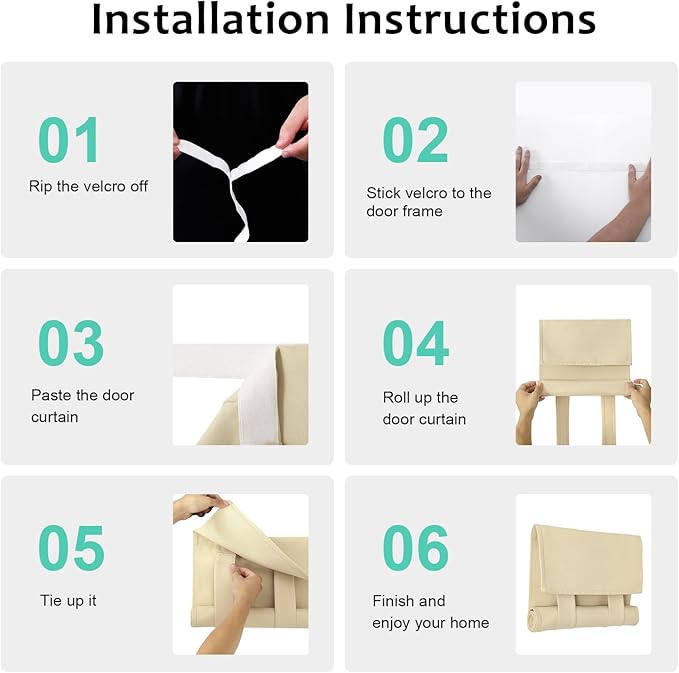 Installation Instructions

01
Rip the velcro off

02
Stick velcro to the door frame

03
Paste the door curtain

04
Roll up the door curtain

05
Tie up it

06
Finish and enjoy your home